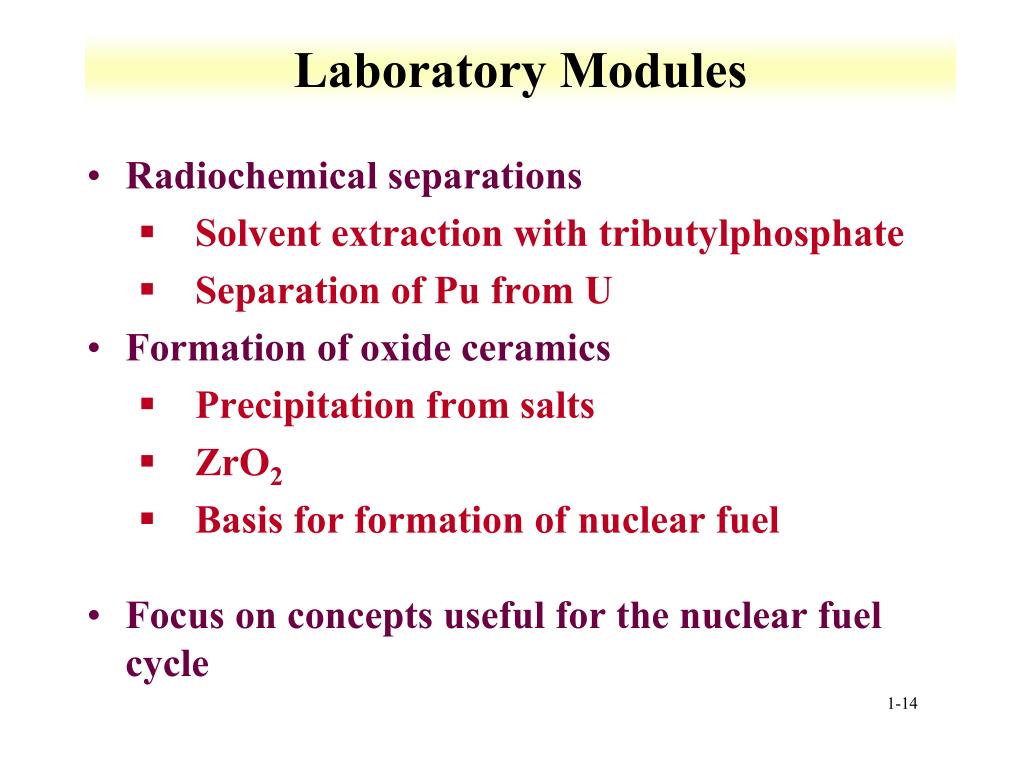 Laboratory Modules

• Radiochemical separations
▪ Solvent extraction with tributylphosphate
▪ Separation of Pu from U
• Formation of oxide ceramics
▪ Precipitation from salts
▪ $ZrO_2$
▪ Basis for formation of nuclear fuel

• Focus on concepts useful for the nuclear fuel cycle

1-14